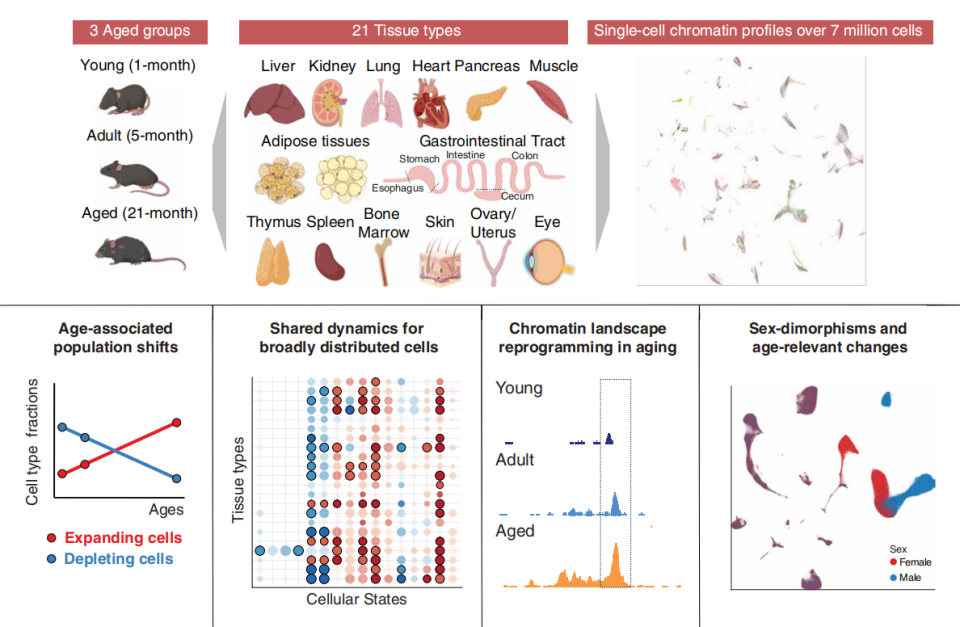 3 Aged groups

Young (1-month)

Adult (5-month)

Aged (21-month)

21 Tissue types

Liver Kidney Lung Heart Pancreas Muscle

Adipose tissues

Gastrointestinal Tract

Stomach Intestine Colon

Esophagus

Cecum

Thymus Spleen Bone Marrow Skin Ovary/ Uterus Eye

Single-cell chromatin profiles over 7 million cells

Age-associated population shifts

Cell type fractions

Ages

Expanding cells

Depleting cells

Shared dynamics for broadly distributed cells

Tissue types

Cellular States

Chromatin landscape reprogramming in aging

Young

Adult

Aged

Sex-dimorphisms and age-relevant changes

Sex

Female

Male